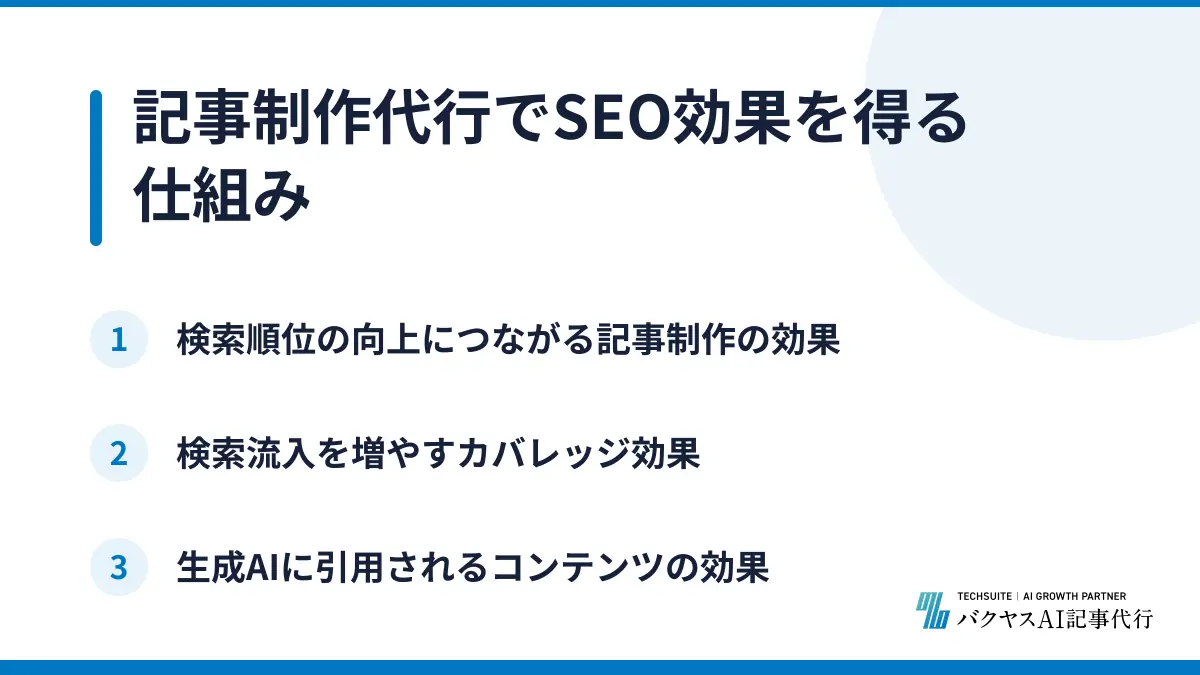 記事制作代行でSEO効果を得る仕組み

1 検索順位の向上につながる記事制作の効果

2 検索流入を増やすカバレッジ効果

3 生成AIに引用されるコンテンツの効果

TECHSUITE | AI GROWTH PARTNER
バクヤスAI記事代行